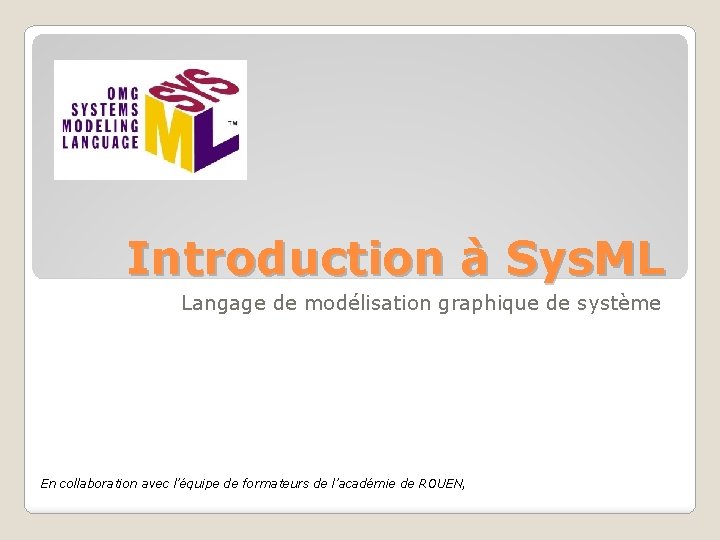 OMG SYSTEMS MODELING LANGUAGE

SYS ML ™

Introduction à SysML

Langage de modélisation graphique de système

En collaboration avec l'équipe de formateurs de l'académie de ROUEN,